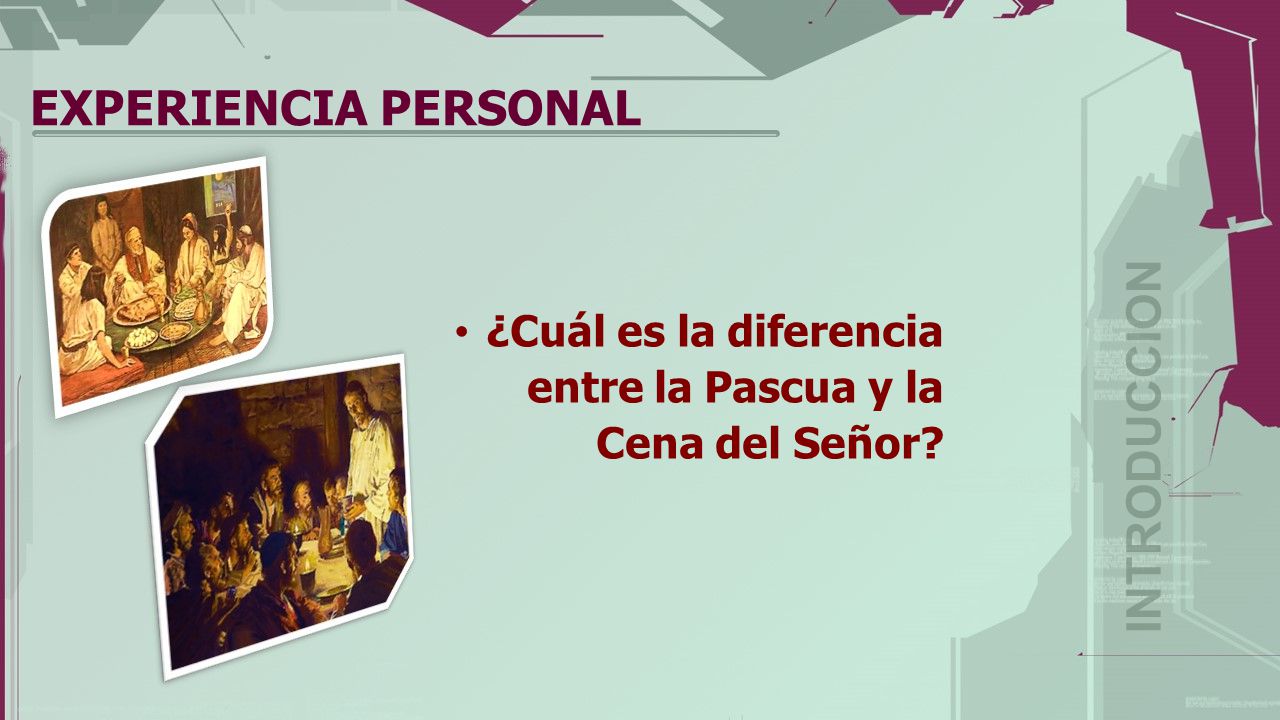 EXPERIENCIA PERSONAL

• ¿Cuál es la diferencia entre la Pascua y la Cena del Señor?

INTRODUCCION